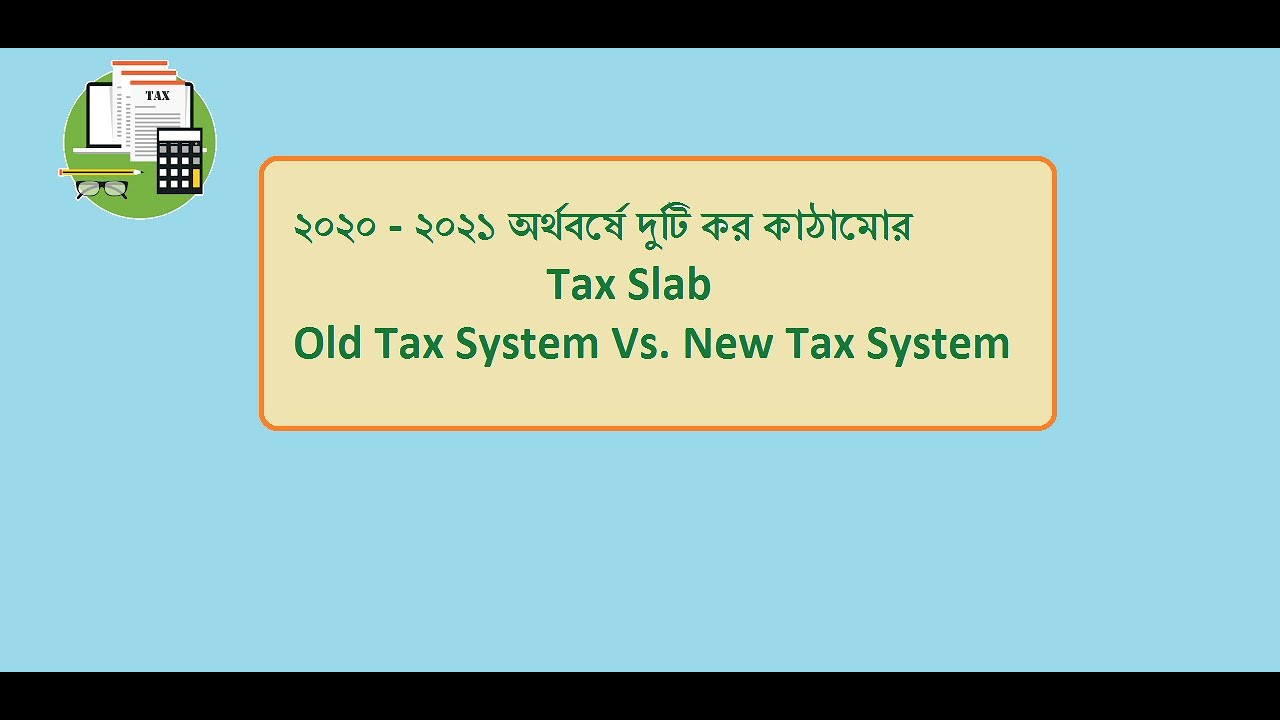 TAX

২০২০ - ২০২১ অর্থবর্ষে দুটি কর কাঠামোর
Tax Slab
Old Tax System Vs. New Tax System